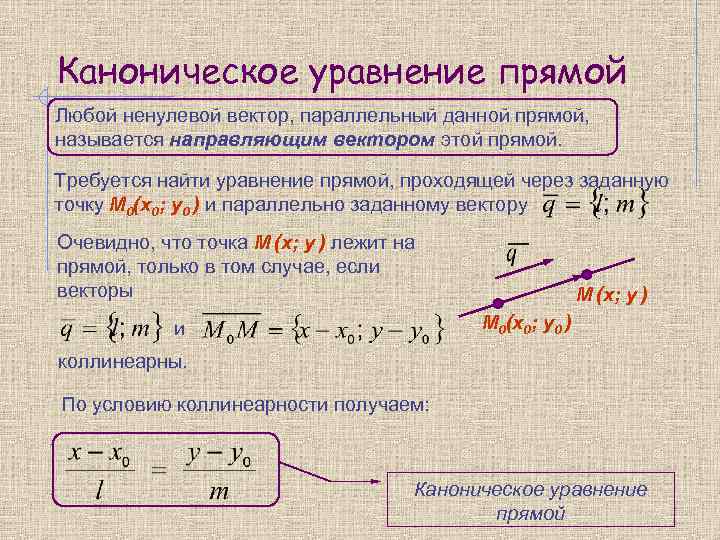 Каноническое уравнение прямой

Любой ненулевой вектор, параллельный данной прямой, называется **направляющим вектором** этой прямой.

Требуется найти уравнение прямой, проходящей через заданную точку $M_0(x_0; y_0)$ и параллельно заданному вектору $\overline{q} = \{l; m\}$

Очевидно, что точка $M(x; y)$ лежит на прямой, только в том случае, если векторы

$\overline{q} = \{l; m\}$ и $\overline{M_0M} = \{x - x_0; y - y_0\}$

коллинеарны.

$\overline{q}$

$M(x; y)$

$M_0(x_0; y_0)$

По условию коллинеарности получаем:

$\frac{x - x_0}{l} = \frac{y - y_0}{m}$

Каноническое уравнение прямой